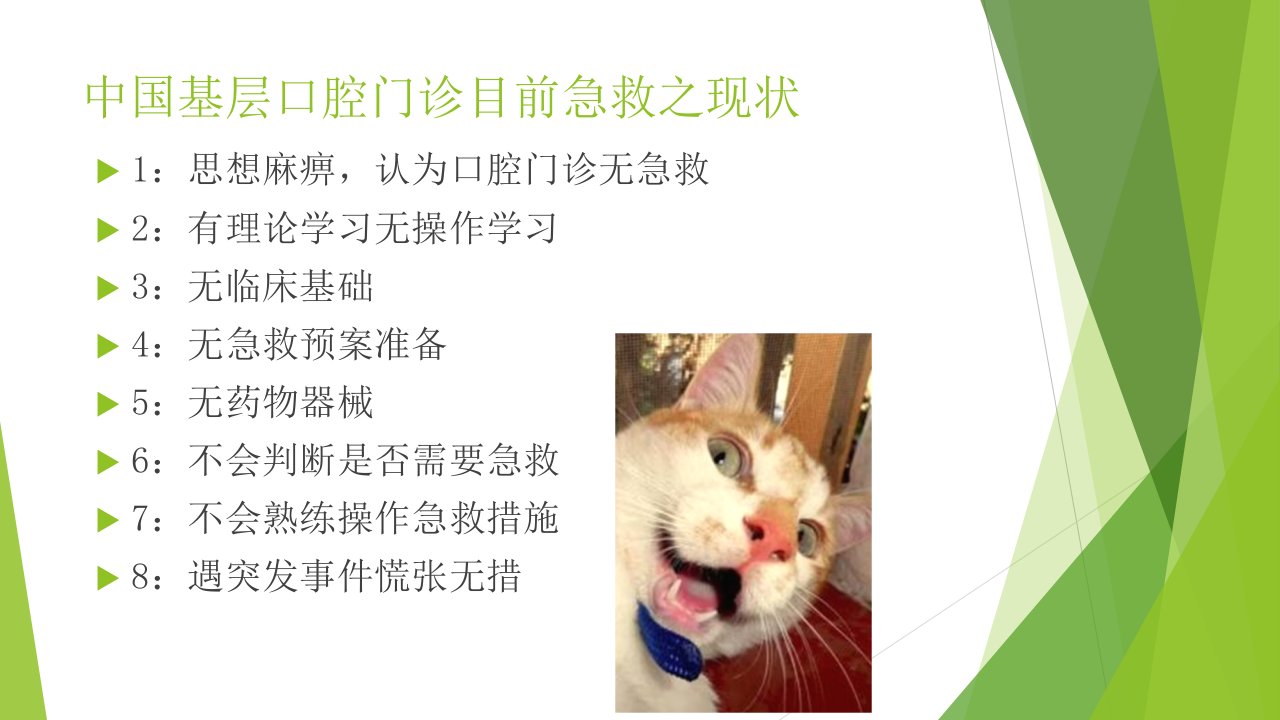 中国基层口腔门诊目前急救之现状

1：思想麻痹，认为口腔门诊无急救

2：有理论学习无操作学习

3：无临床基础

4：无急救预案准备

5：无药物器械

6：不会判断是否需要急救

7：不会熟练操作急救措施

8：遇突发事件慌张无措